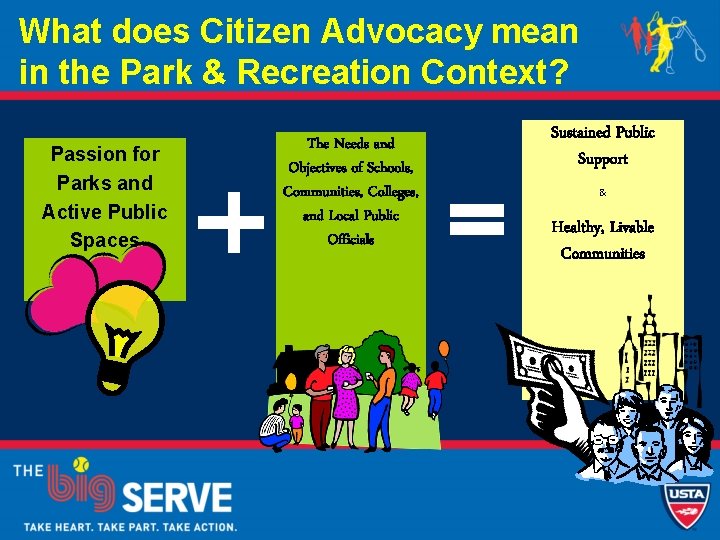 What does Citizen Advocacy mean in the Park & Recreation Context?

Passion for Parks and Active Public Spaces

+

The Needs and Objectives of Schools, Communities, Colleges, and Local Public Officials

=

Sustained Public Support

&

Healthy, Livable Communities

THE big SERVE

TAKE HEART. TAKE PART. TAKE ACTION.

USTA